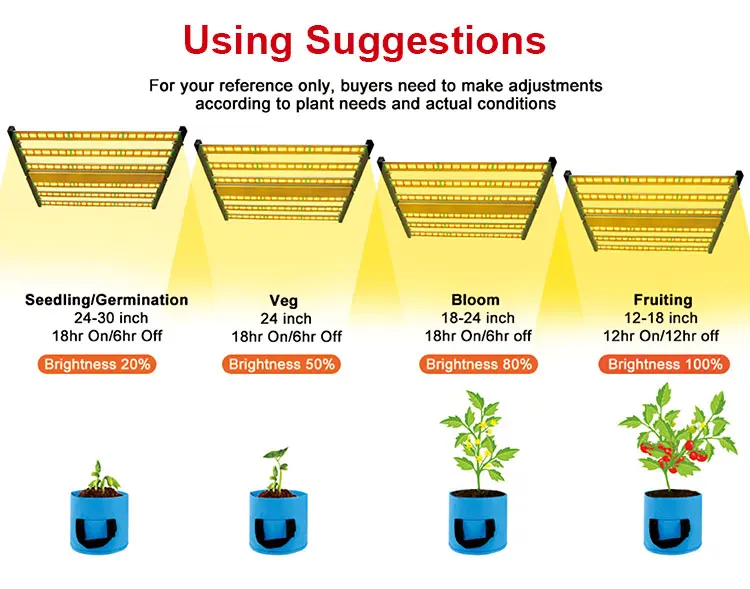 Using Suggestions

For your reference only, buyers need to make adjustments according to plant needs and actual conditions

Seedling/Germination
24-30 inch
18hr On/6hr Off
Brightness 20%

Veg
24 inch
18hr On/6hr Off
Brightness 50%

Bloom
18-24 inch
18hr On/6hr off
Brightness 80%

Fruiting
12-18 inch
12hr On/12hr off
Brightness 100%